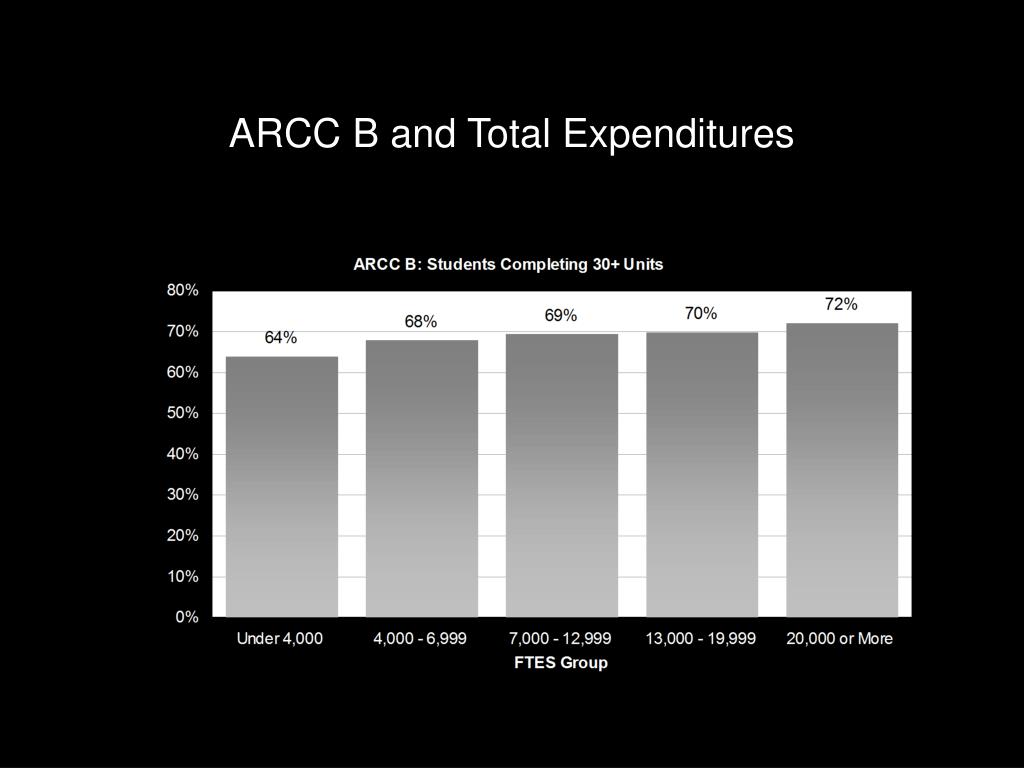 ARCC B and Total Expenditures

ARCC B: Students Completing 30+ Units

80%
70%
60%
50%
40%
30%
20%
10%
0%

64%
68%
69%
70%
72%

Under 4,000
4,000 - 6,999
7,000 - 12,999
13,000 - 19,999
20,000 or More

FTES Group